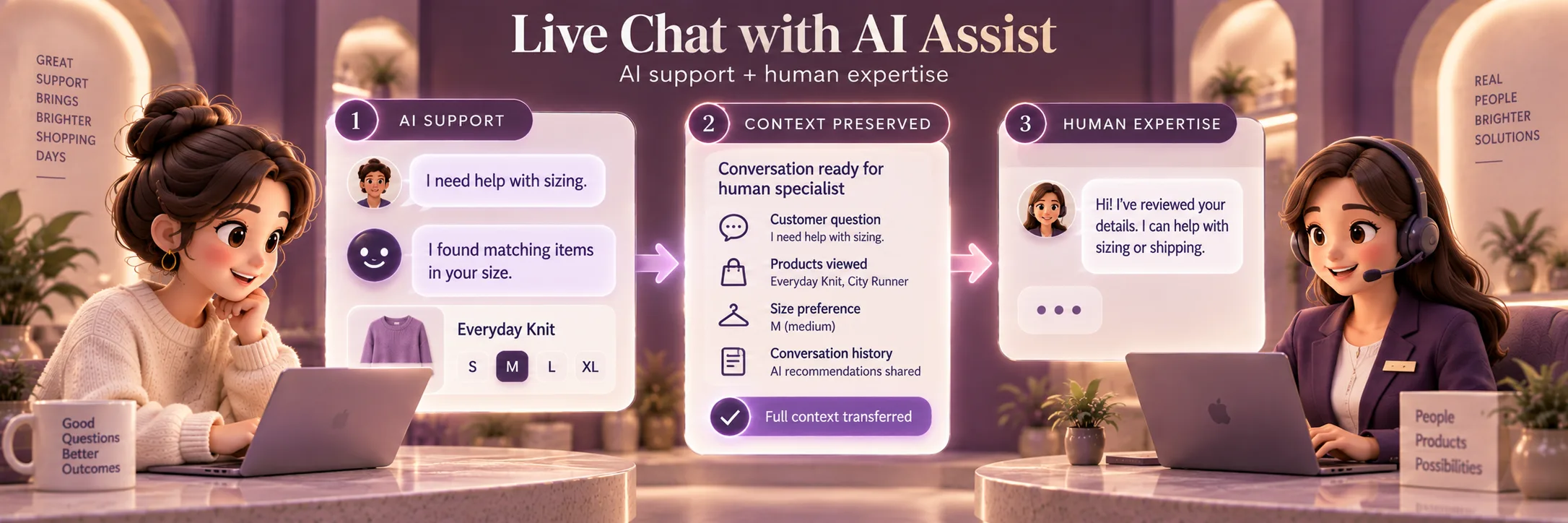 Live Chat with AI Assist
AI support + human expertise

GREAT SUPPORT BRINGS BRIGHTER SHOPPING DAYS

1 AI SUPPORT

I need help with sizing.

I found matching items in your size.

Everyday Knit

S M L XL

2 CONTEXT PRESERVED

Conversation ready for human specialist

Customer question
I need help with sizing.

Products viewed
Everyday Knit, City Runner

Size preference
M (medium)

Conversation history
AI recommendations shared

Full context transferred

3 HUMAN EXPERTISE

Hi! I've reviewed your details. I can help with sizing or shipping.

REAL PEOPLE BRIGHTER SOLUTIONS

Good Questions Better Outcomes

People Products Possibilities